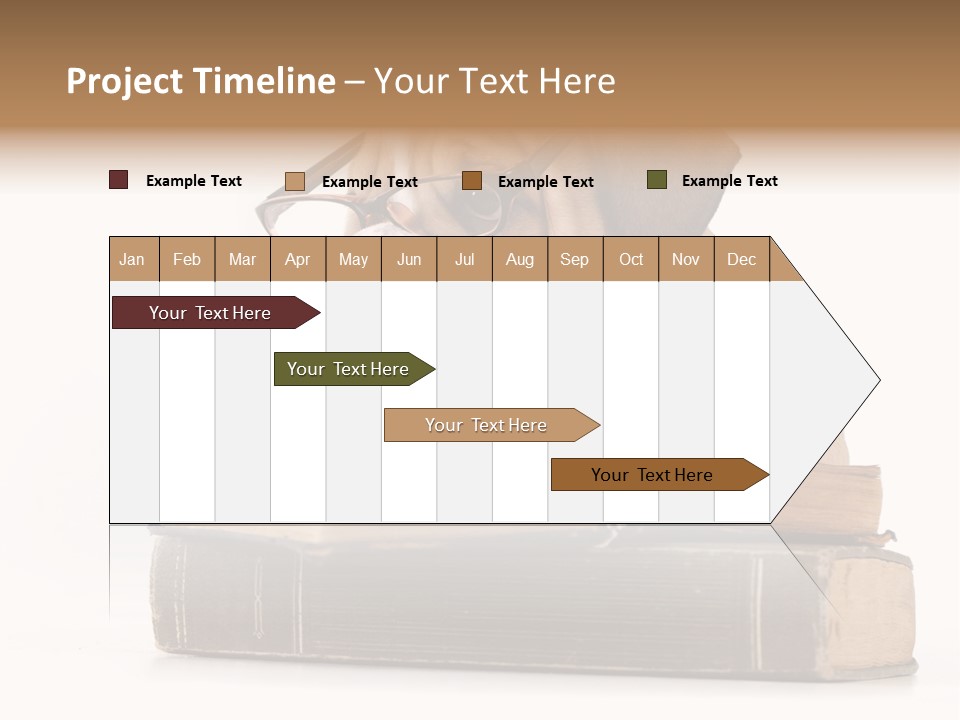 Project Timeline – Your Text Here

Example Text
Example Text
Example Text
Example Text

| Jan | Feb | Mar | Apr | May | Jun | Jul | Aug | Sep | Oct | Nov | Dec |
|---|---|---|---|---|---|---|---|---|---|---|---|

Your Text Here

Your Text Here

Your Text Here

Your Text Here